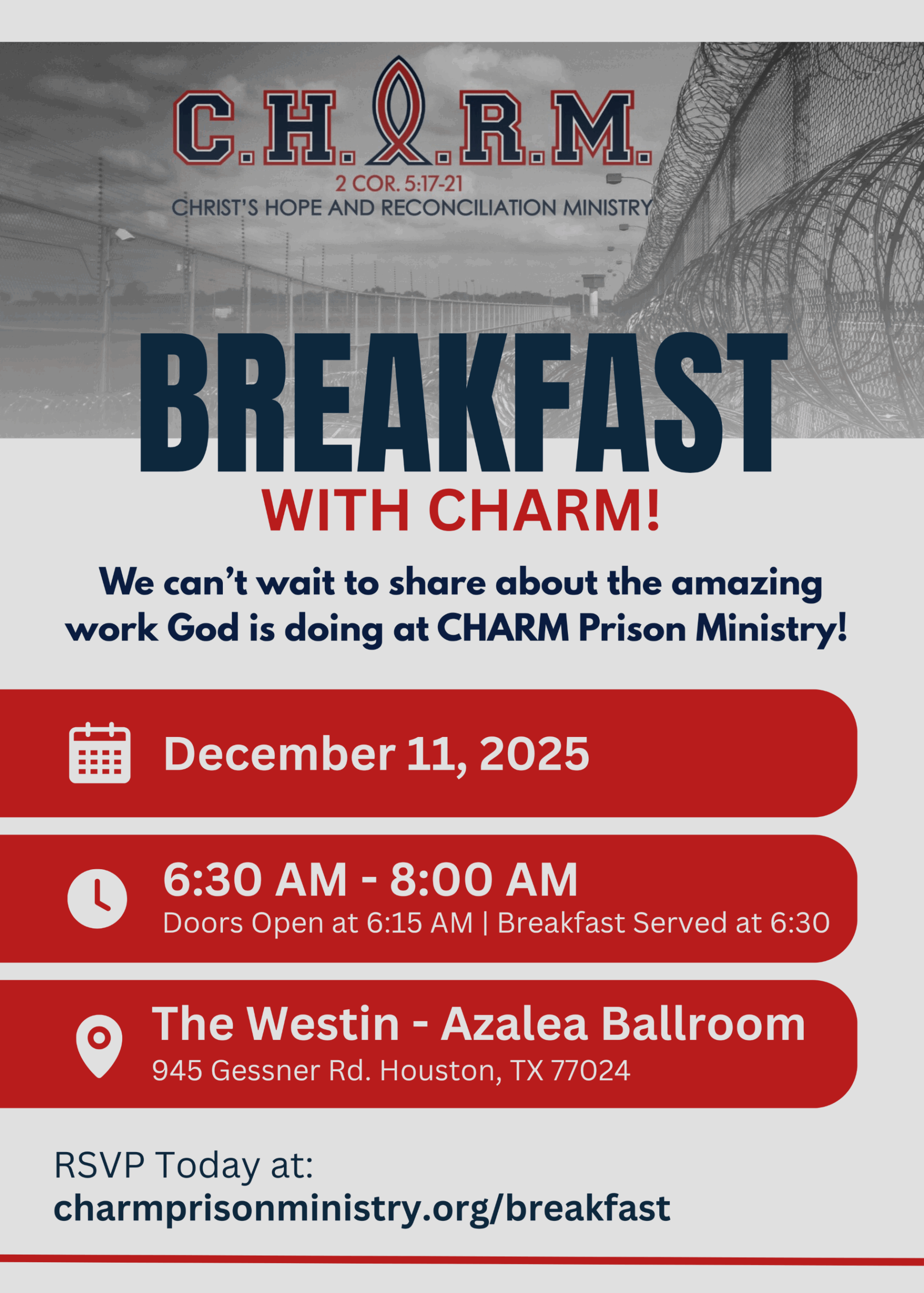 C.H.A.R.M.
2 COR. 5:17-21
CHRIST'S HOPE AND RECONCILIATION MINISTRY

BREAKFAST
WITH CHARM!

We can't wait to share about the amazing work God is doing at CHARM Prison Ministry!

December 11, 2025

6:30 AM - 8:00 AM
Doors Open at 6:15 AM | Breakfast Served at 6:30

The Westin - Azalea Ballroom
945 Gessner Rd. Houston, TX 77024

RSVP Today at:
charmprisonministry.org/breakfast